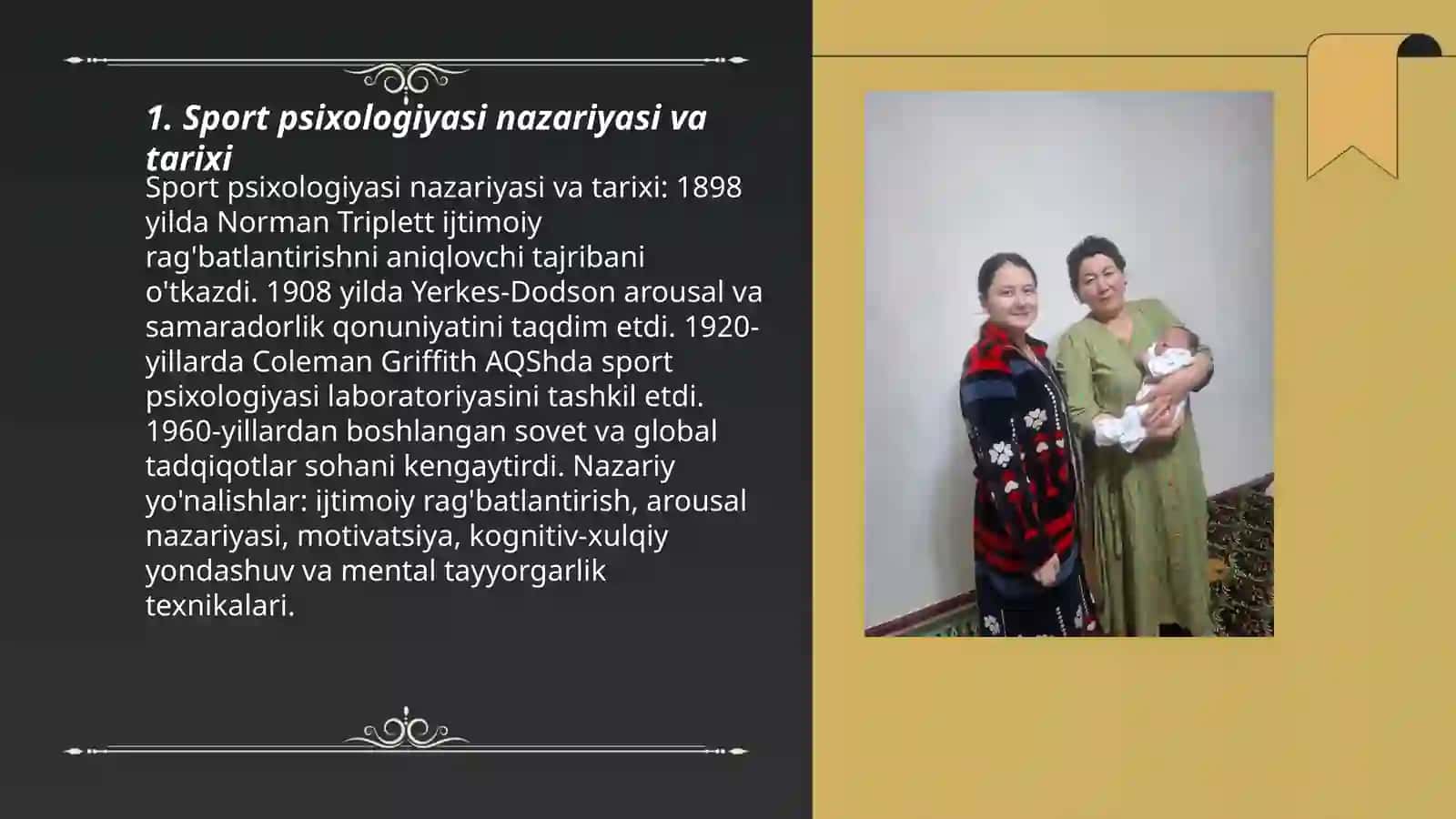 1. Sport psixologiyasi nazariyasi va tarixi

Sport psixologiyasi nazariyasi va tarixi: 1898 yilda Norman Triplett ijtimoiy rag'batlantirishni aniqlovchi tajribani o'tkazdi. 1908 yilda Yerkes-Dodson arousal va samaradorlik qonuniyatini taqdim etdi. 1920-yillarda Coleman Griffith AQShda sport psixologiyasi laboratoriyasini tashkil etdi. 1960-yillardan boshlangan sovet va global tadqiqotlar sohani kengaytirdi. Nazariy yo'nalishlar: ijtimoiy rag'batlantirish, arousal nazariyasi, motivatsiya, kognitiv-xulqiy yondashuv va mental tayyorgarlik texnikalari.